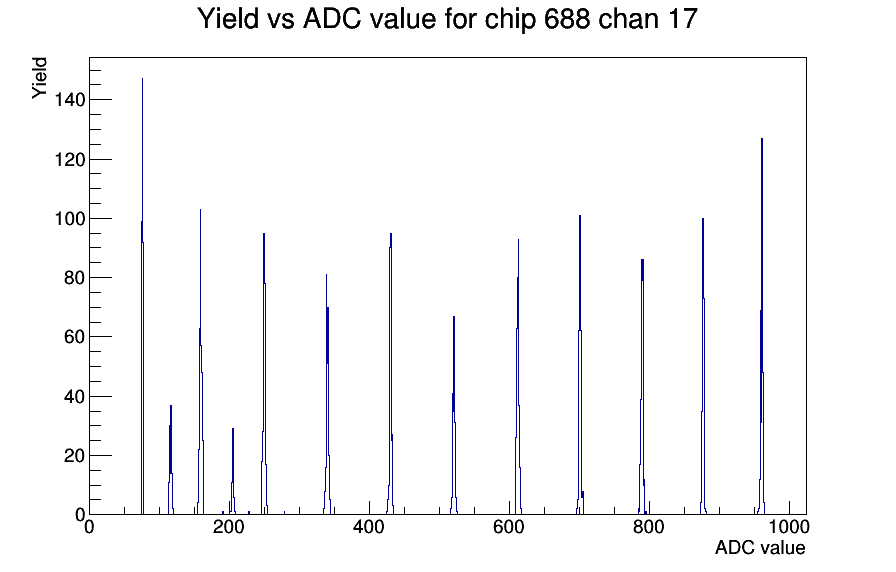 Yield vs ADC value for chip 688 chan 17

Yield

140
120
100
80
60
40
20
0

0
200
400
600
800
1000

ADC value